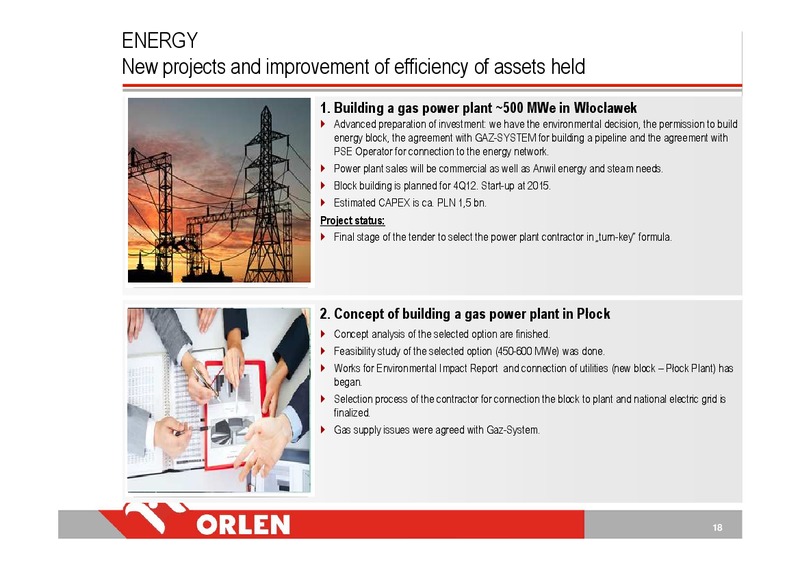 ENERGY
New projects and improvement of efficiency of assets held

1. Building a gas power plant ~500 MWe in Wloclawek

Advanced preparation of investment: we have the environmental decision, the permission to build energy block, the agreement with GAZ-SYSTEM for building a pipeline and the agreement with PSE Operator for connection to the energy network.

Power plant sales will be commercial as well as Anwil energy and steam needs.

Block building is planned for 4Q12. Start-up at 2015.

Estimated CAPEX is ca. PLN 1,5 bn.

Project status:

Final stage of the tender to select the power plant contractor in „turn-key" formula.

2. Concept of building a gas power plant in Plock

Concept analysis of the selected option are finished.

Feasibility study of the selected option (450-600 MWe) was done.

Works for Environmental Impact Report and connection of utilities (new block – Plock Plant) has began.

Selection process of the contractor for connection the block to plant and national electric grid is finalized.

Gas supply issues were agreed with Gaz-System.

ORLEN

18